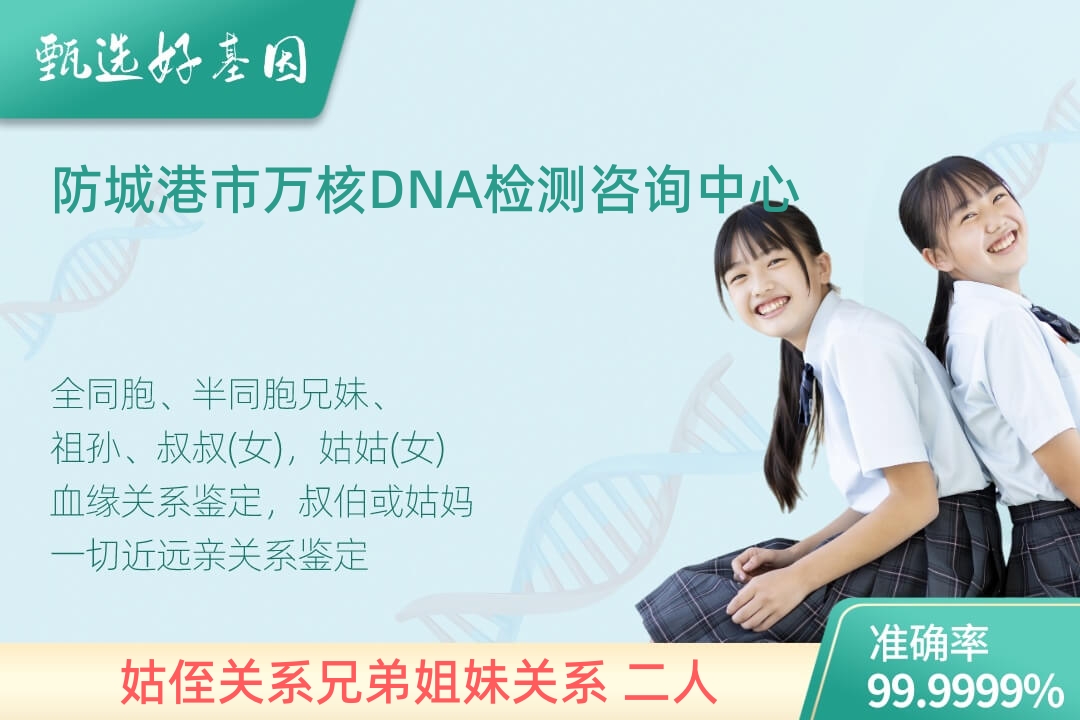 甄选好基因

防城港市万核DNA检测咨询中心

全同胞、半同胞兄妹、
祖孙、叔叔(女)，姑姑(女)
血缘关系鉴定，叔伯或姑妈
一切近远亲关系鉴定

姑侄关系兄弟姐妹关系 二人

准确率
99.9999%